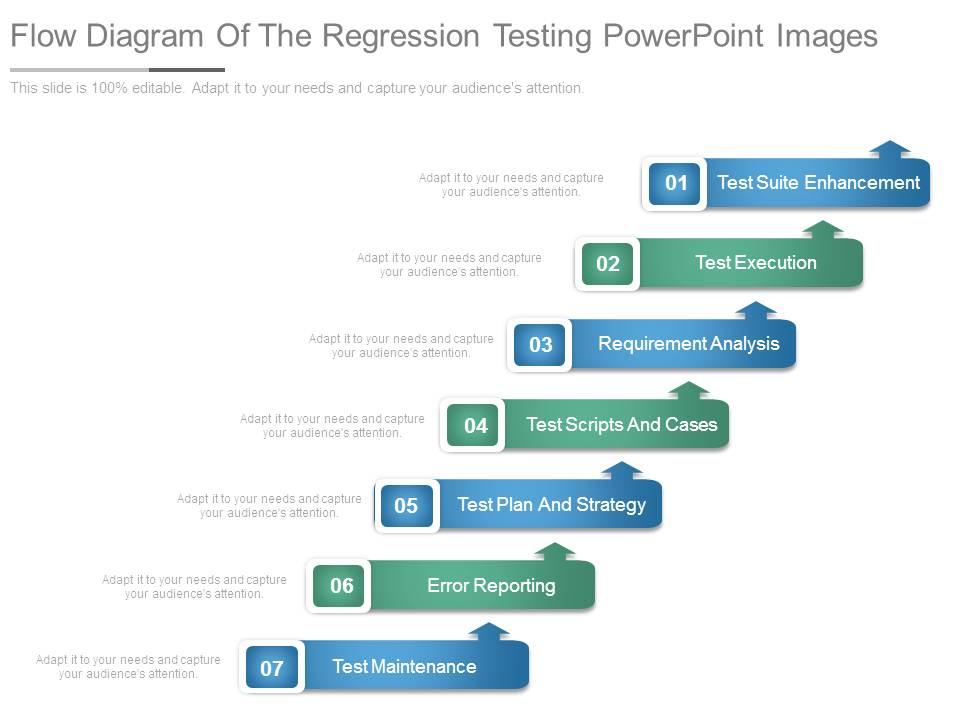 Flow Diagram Of The Regression Testing PowerPoint Images

This slide is 100% editable. Adapt it to your needs and capture your audience's attention.

Adapt it to your needs and capture your audience's attention.

01 Test Suite Enhancement

Adapt it to your needs and capture your audience's attention.

02 Test Execution

Adapt it to your needs and capture your audience's attention.

03 Requirement Analysis

Adapt it to your needs and capture your audience's attention.

04 Test Scripts And Cases

Adapt it to your needs and capture your audience's attention.

05 Test Plan And Strategy

Adapt it to your needs and capture your audience's attention.

06 Error Reporting

Adapt it to your needs and capture your audience's attention.

07 Test Maintenance